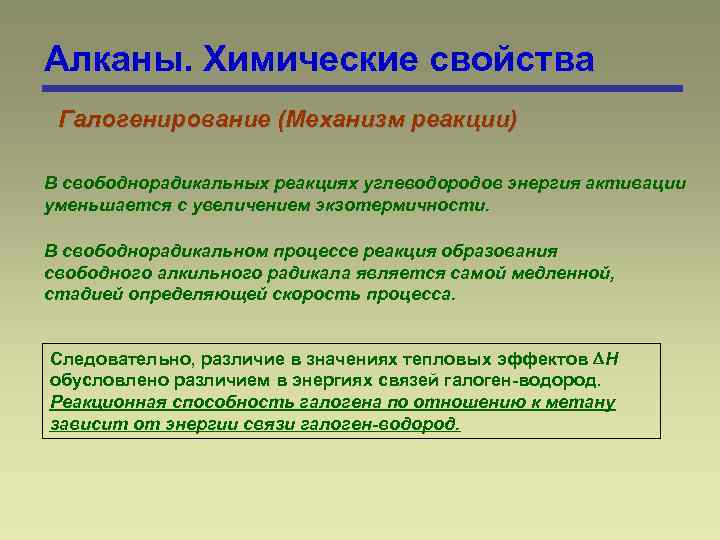 Алканы. Химические свойства

Галогенирование (Механизм реакции)

В свободнорадикальных реакциях углеводородов энергия активации уменьшается с увеличением экзотермичности.

В свободнорадикальном процессе реакция образования свободного алкильного радикала является самой медленной, стадией определяющей скорость процесса.

Следовательно, различие в значениях тепловых эффектов $\Delta H$ обусловлено различием в энергиях связей галоген-водород. Реакционная способность галогена по отношению к метану зависит от энергии связи галоген-водород.